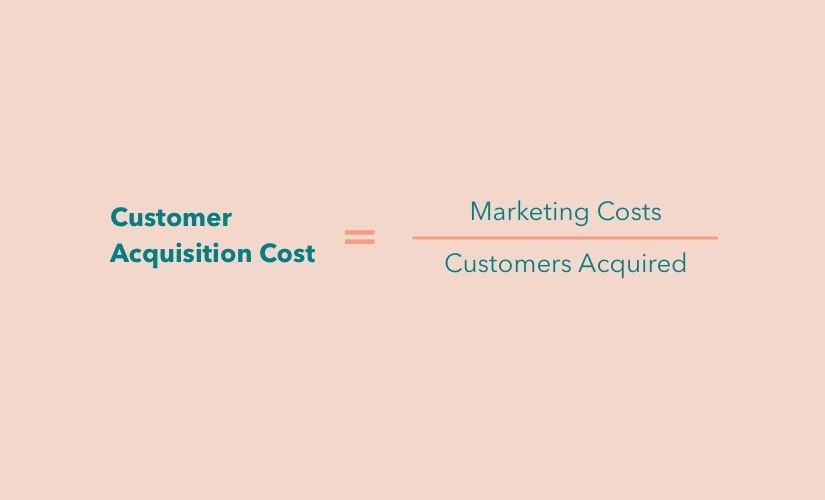 $\text{Customer Acquisition Cost} = \frac{\text{Marketing Costs}}{\text{Customers Acquired}}$